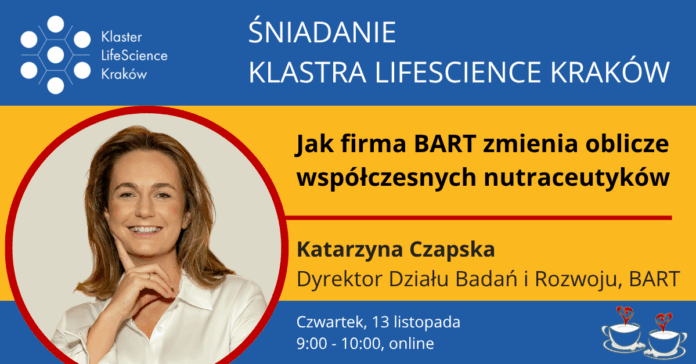 Klaster LifeScience Kraków

ŚNIADANIE
KLASTRA LIFESCIENCE KRAKÓW

Jak firma BART zmienia oblicze współczesnych nutraceutyków

Katarzyna Czapska
Dyrektor Działu Badań i Rozwoju, BART

Czwartek, 13 listopada
9:00 - 10:00, online